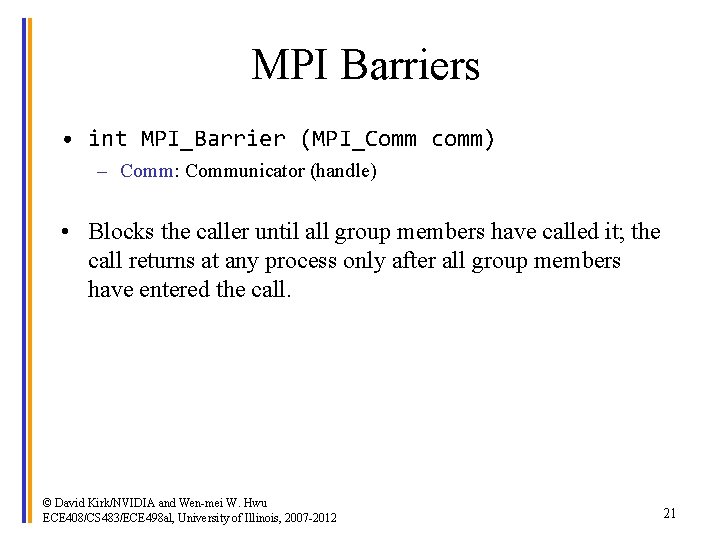 MPI Barriers

• int MPI_Barrier (MPI_Comm comm)

– Comm: Communicator (handle)

• Blocks the caller until all group members have called it; the call returns at any process only after all group members have entered the call.

© David Kirk/NVIDIA and Wen-mei W. Hwu
ECE408/CS483/ECE498al, University of Illinois, 2007-2012

21